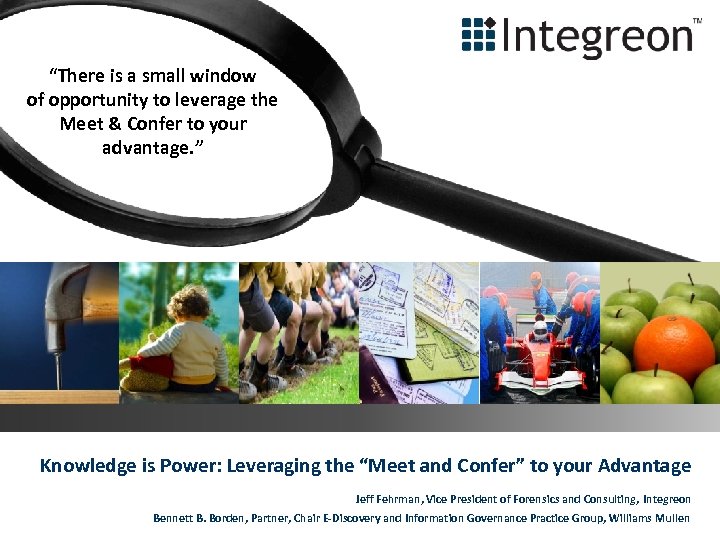 Integreon™

"There is a small window of opportunity to leverage the Meet & Confer to your advantage."

Knowledge is Power: Leveraging the "Meet and Confer" to your Advantage

Jeff Fehrman, Vice President of Forensics and Consulting, Integreon

Bennett B. Borden, Partner, Chair E-Discovery and Information Governance Practice Group, Williams Mullen